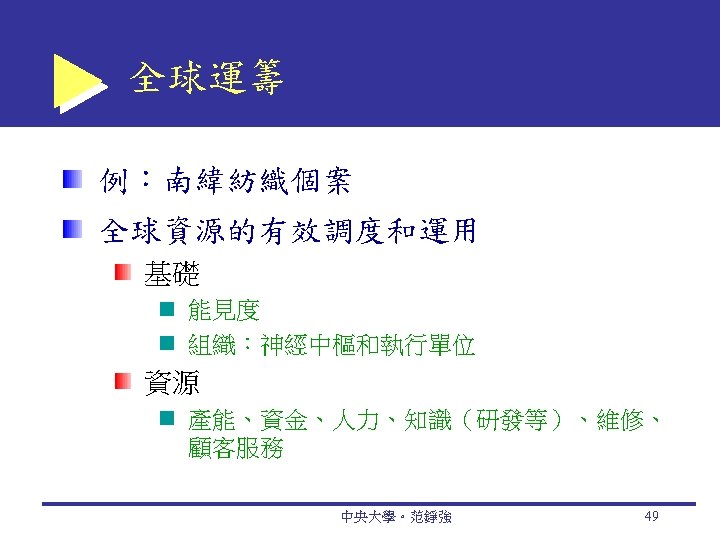 全球運籌

例：南緯紡織個案

全球資源的有效調度和運用

基礎

能見度

組織：神經中樞和執行單位

資源

產能、資金、人力、知識（研發等）、維修、顧客服務

中央大學．范錚強

49